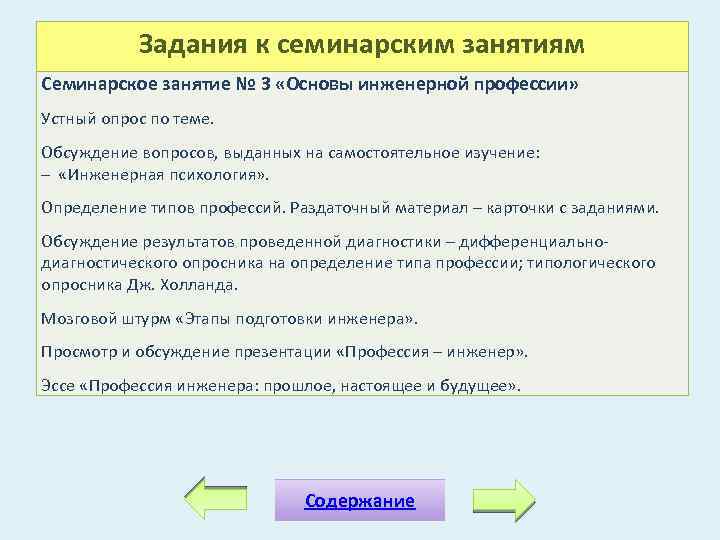 Задания к семинарским занятиям

Семинарское занятие № 3 «Основы инженерной профессии»

Устный опрос по теме.

Обсуждение вопросов, выданных на самостоятельное изучение:
– «Инженерная психология».

Определение типов профессий. Раздаточный материал – карточки с заданиями.

Обсуждение результатов проведенной диагностики – дифференциально-диагностического опросника на определение типа профессии; типологического опросника Дж. Холланда.

Мозговой штурм «Этапы подготовки инженера».

Просмотр и обсуждение презентации «Профессия – инженер».

Эссе «Профессия инженера: прошлое, настоящее и будущее».

Содержание